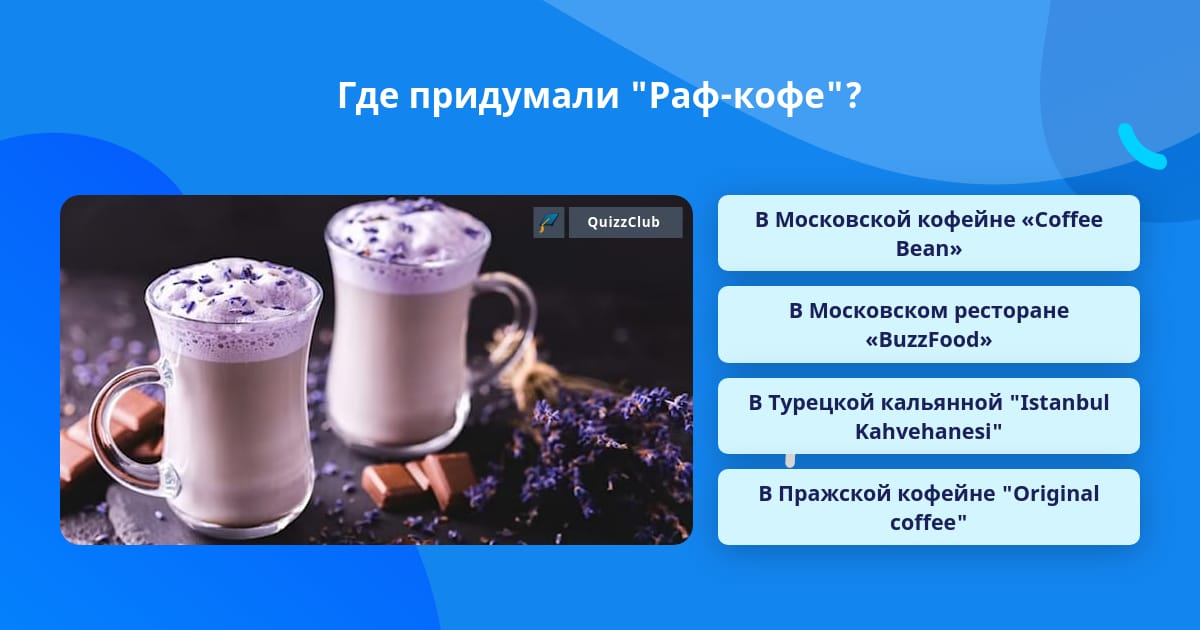 Где придумали "Раф-кофе"?

QuizzClub

В Московской кофейне «Coffee Bean»

В Московском ресторане «BuzzFood»

В Турецкой кальянной "Istanbul Kahvehanesi"

В Пражской кофейне "Original coffee"